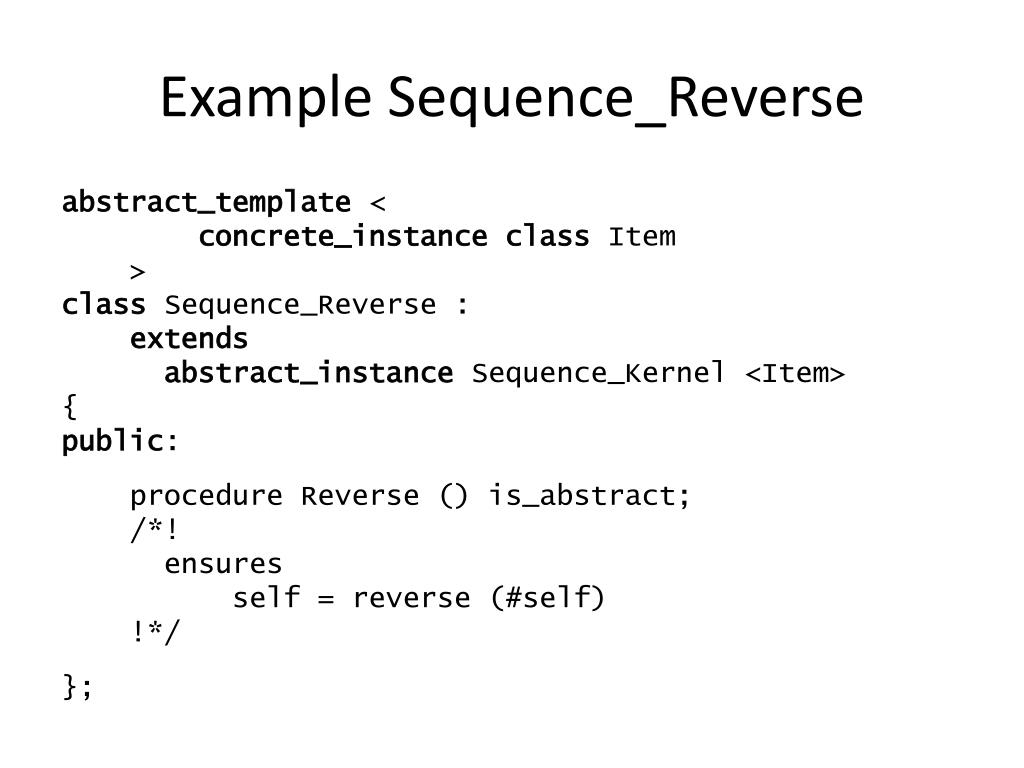 Example Sequence_Reverse

abstract_template <
concrete_instance class Item
>
class Sequence_Reverse :
extends
abstract_instance Sequence_Kernel <Item>
{
public:

procedure Reverse () is_abstract;
/*!
ensures
self = reverse (#self)
!*/

};